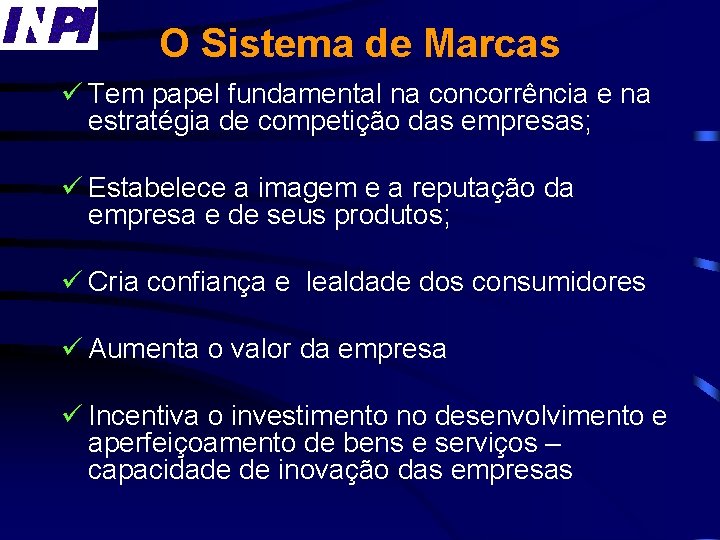 INPI

O Sistema de Marcas

✓ Tem papel fundamental na concorrência e na estratégia de competição das empresas;

✓ Estabelece a imagem e a reputação da empresa e de seus produtos;

✓ Cria confiança e lealdade dos consumidores

✓ Aumenta o valor da empresa

✓ Incentiva o investimento no desenvolvimento e aperfeiçoamento de bens e serviços – capacidade de inovação das empresas